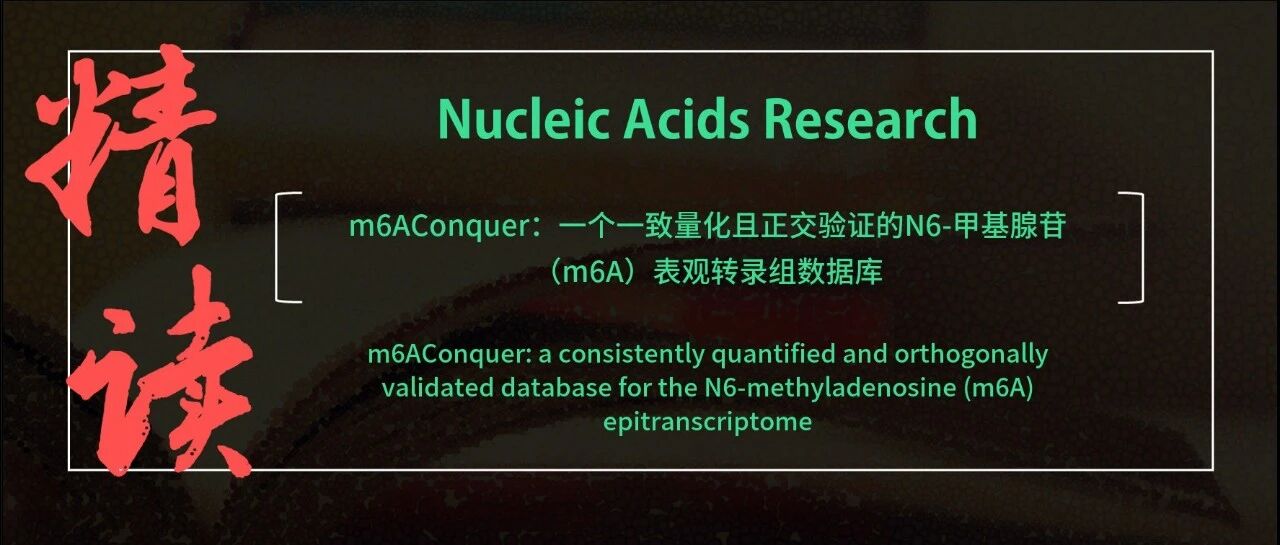 精读

Nucleic Acids Research

m6AConquer：一个一致量化且正交验证的N6-甲基腺苷（m6A）表观转录组数据库

m6AConquer: a consistently quantified and orthogonally validated database for the N6-methyladenosine (m6A) epitranscriptome